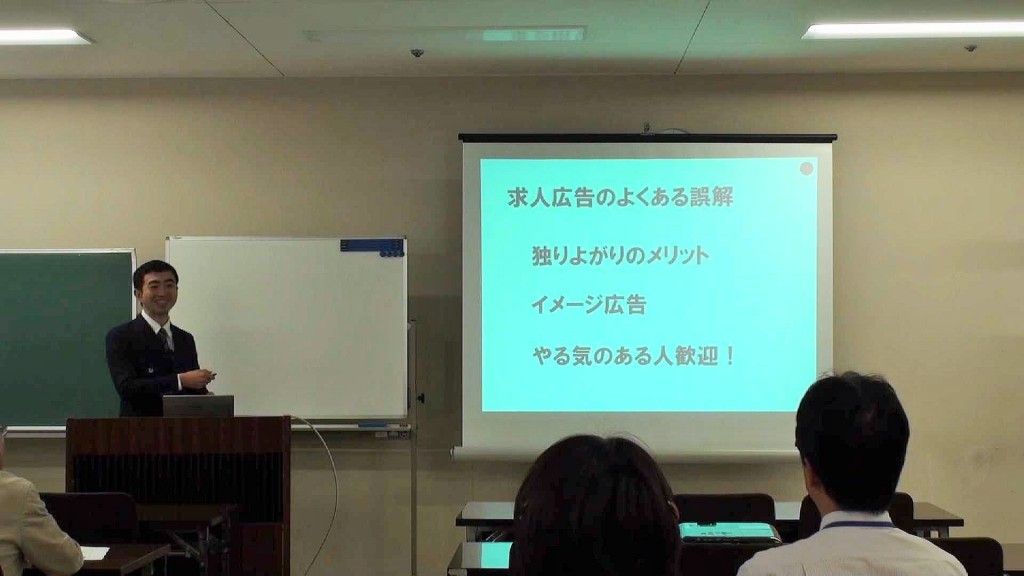 求人広告のよくある誤解

独りよがりのメリット

イメージ広告

やる気のある人歓迎！